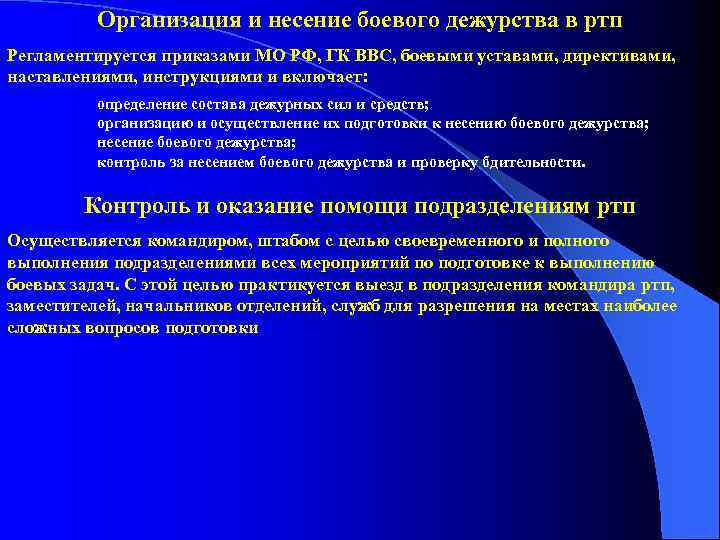 Организация и несение боевого дежурства в ртп

Регламентируется приказами МО РФ, ГК ВВС, боевыми уставами, директивами, наставлениями, инструкциями и включает:

определение состава дежурных сил и средств;
организацию и осуществление их подготовки к несению боевого дежурства;
несение боевого дежурства;
контроль за несением боевого дежурства и проверку бдительности.

Контроль и оказание помощи подразделениям ртп

Осуществляется командиром, штабом с целью своевременного и полного выполнения подразделениями всех мероприятий по подготовке к выполнению боевых задач. С этой целью практикуется выезд в подразделения командира ртп, заместителей, начальников отделений, служб для разрешения на местах наиболее сложных вопросов подготовки